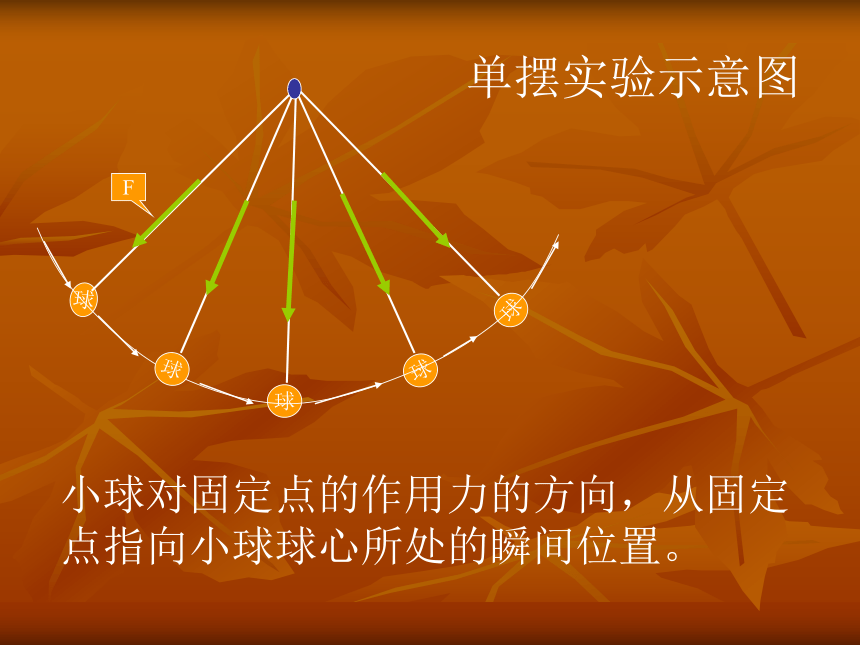 单摆实验示意图

F

球

球

球

球

球

小球对固定点的作用力的方向，从固定点指向小球球心所处的瞬间位置。